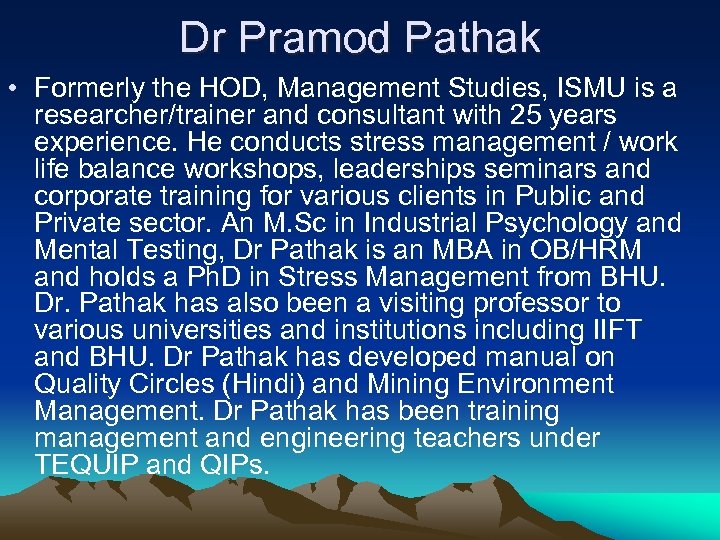 Dr Pramod Pathak

• Formerly the HOD, Management Studies, ISMU is a researcher/trainer and consultant with 25 years experience. He conducts stress management / work life balance workshops, leaderships seminars and corporate training for various clients in Public and Private sector. An M.Sc in Industrial Psychology and Mental Testing, Dr Pathak is an MBA in OB/HRM and holds a PhD in Stress Management from BHU. Dr. Pathak has also been a visiting professor to various universities and institutions including IIFT and BHU. Dr Pathak has developed manual on Quality Circles (Hindi) and Mining Environment Management. Dr Pathak has been training management and engineering teachers under TEQUIP and QIPs.